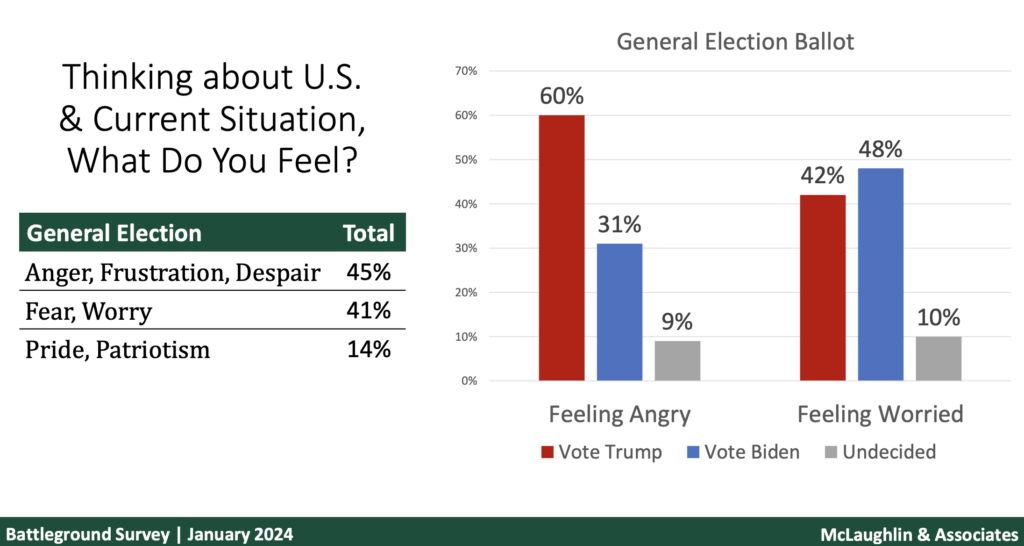 Thinking about U.S. & Current Situation, What Do You Feel?

| General Election | Total |
|---|---|
| Anger, Frustration, Despair | 45% |
| Fear, Worry | 41% |
| Pride, Patriotism | 14% |

General Election Ballot

70%
60%
50%
40%
30%
20%
10%
0%

60%
31%
9%
42%
48%
10%

Feeling Angry
Feeling Worried

Vote Trump
Vote Biden
Undecided

Battleground Survey | January 2024
McLaughlin & Associates